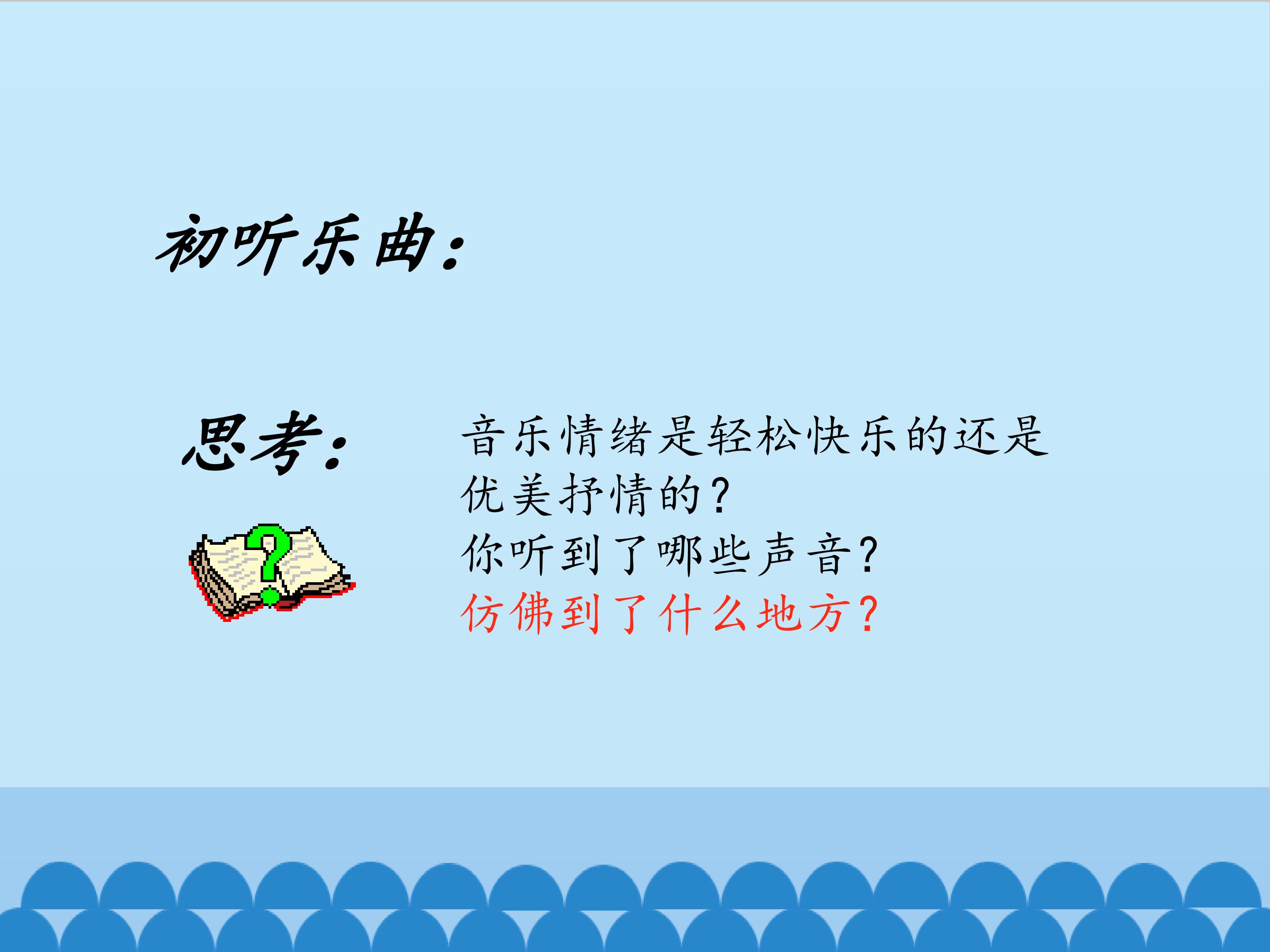 初听乐曲：

思考：

音乐情绪是轻松快乐的还是优美抒情的？
你听到了哪些声音？
仿佛到了什么地方？